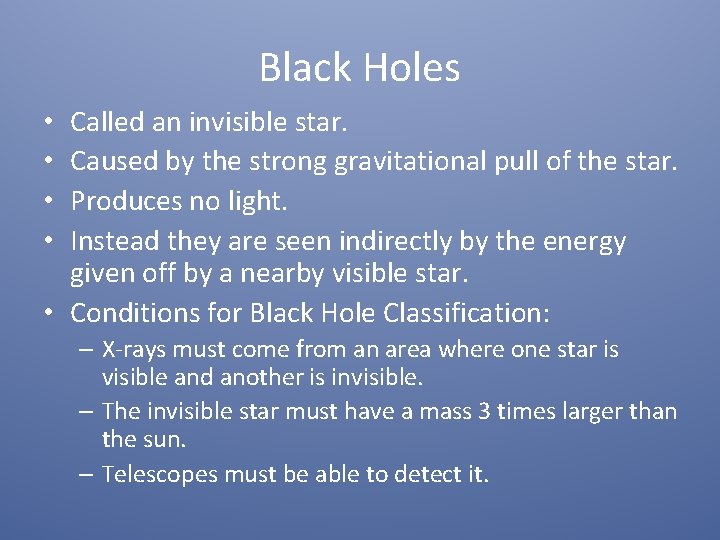 Black Holes

• Called an invisible star.
• Caused by the strong gravitational pull of the star.
• Produces no light.
• Instead they are seen indirectly by the energy given off by a nearby visible star.
• Conditions for Black Hole Classification:
– X-rays must come from an area where one star is visible and another is invisible.
– The invisible star must have a mass 3 times larger than the sun.
– Telescopes must be able to detect it.